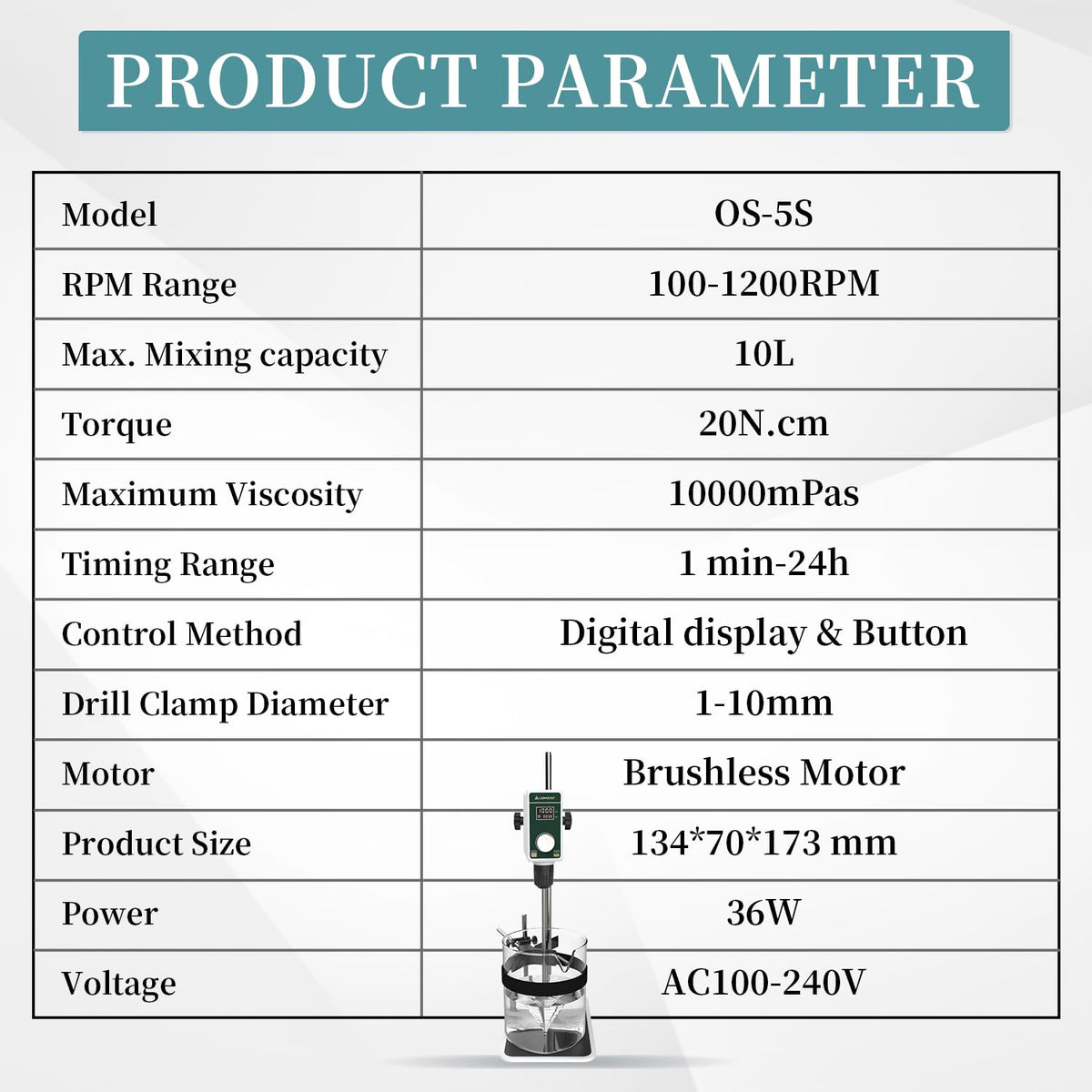 PRODUCT PARAMETER

| Model | OS-5S |
|---|---|
| RPM Range | 100-1200RPM |
| Max. Mixing capacity | 10L |
| Torque | 20N.cm |
| Maximum Viscosity | 10000mPas |
| Timing Range | 1 min-24h |
| Control Method | Digital display & Button |
| Drill Clamp Diameter | 1-10mm |
| Motor | Brushless Motor |
| Product Size | 134*70*173 mm |
| Power | 36W |
| Voltage | AC100-240V |